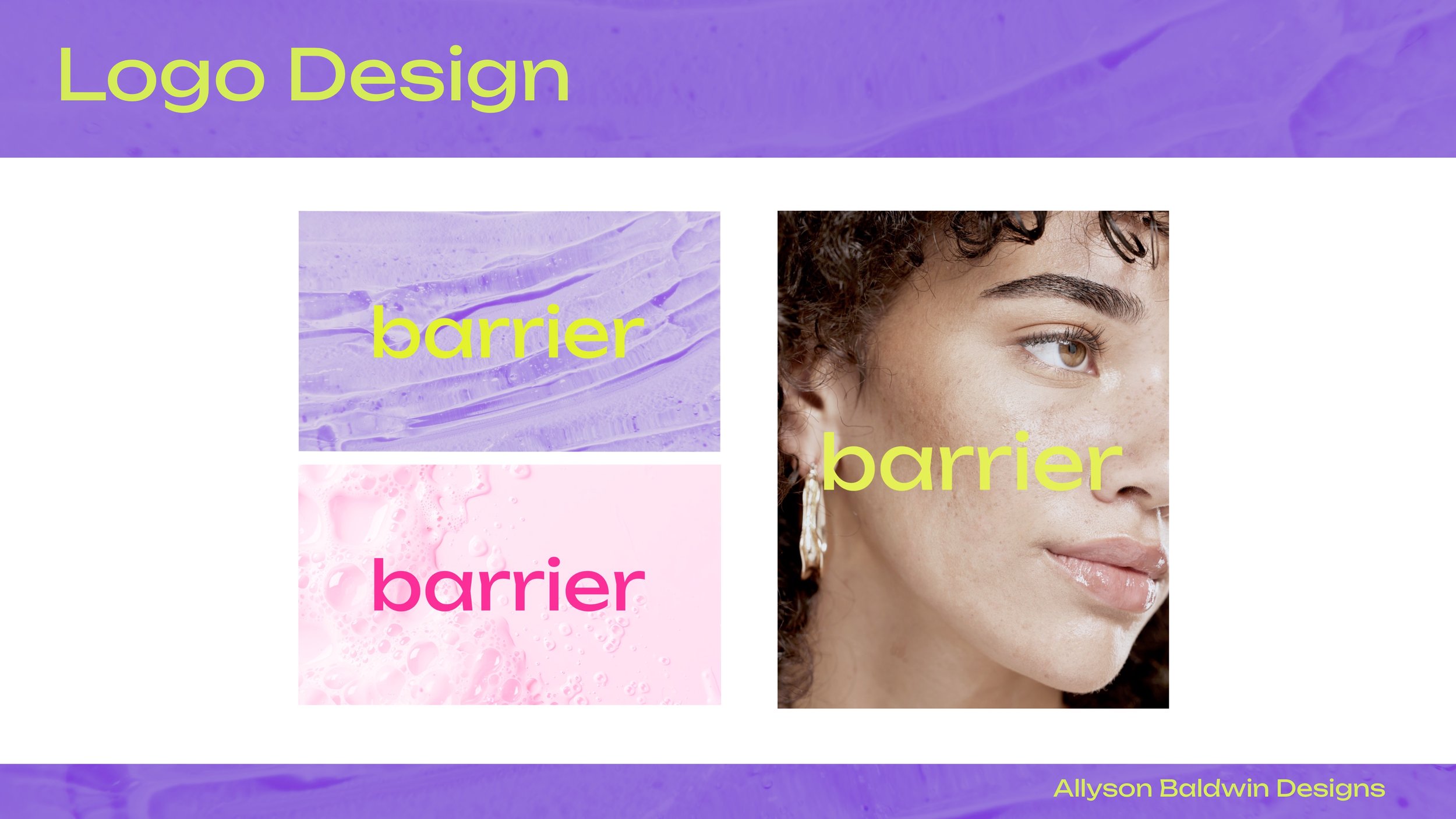 Logo Design

barrier

barrier

barrier

Allyson Baldwin Designs